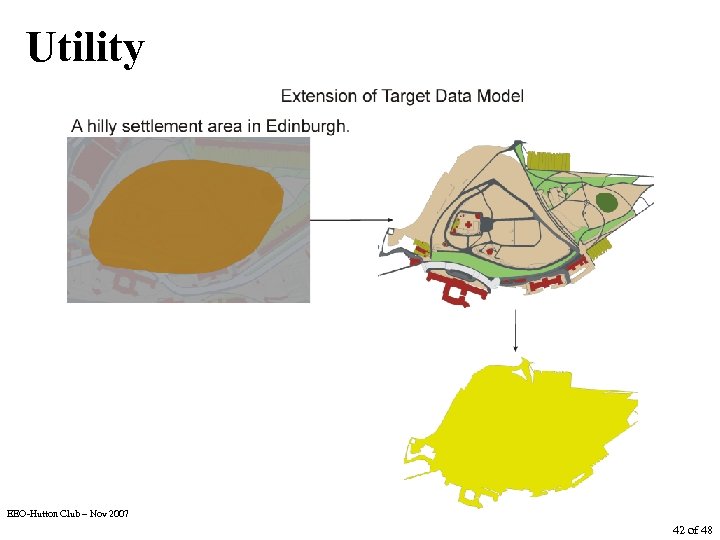 Utility

Extension of Target Data Model

A hilly settlement area in Edinburgh.

EEO-Hutton Club – Nov 2007

42 of 48